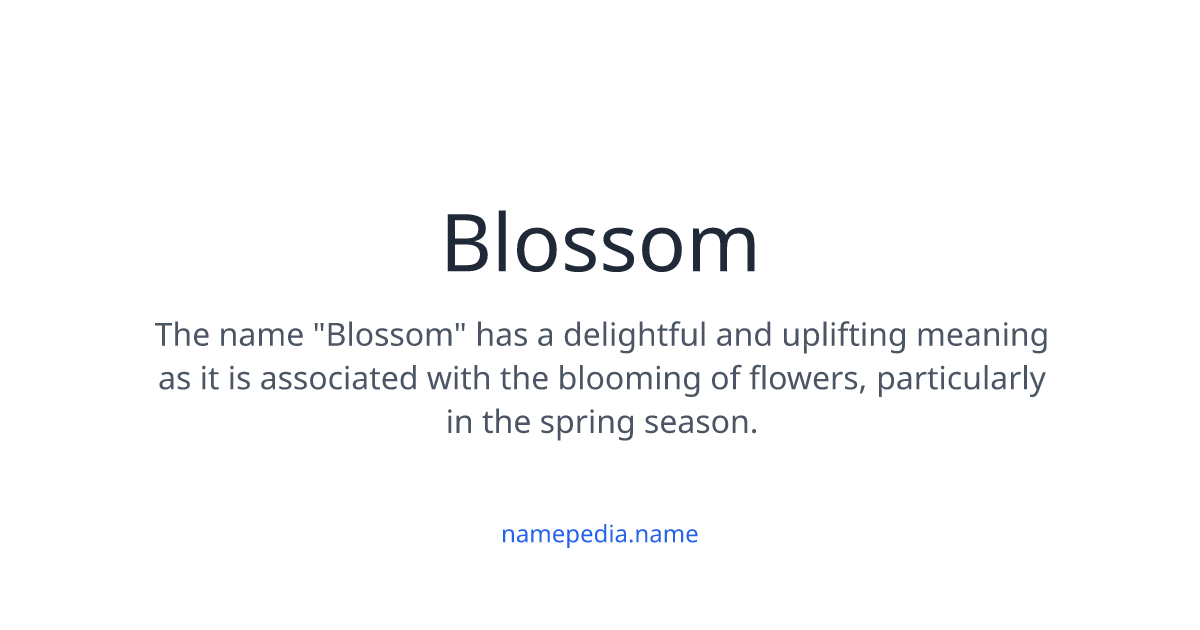 Blossom

The name "Blossom" has a delightful and uplifting meaning as it is associated with the blooming of flowers, particularly in the spring season.

namepedia.name